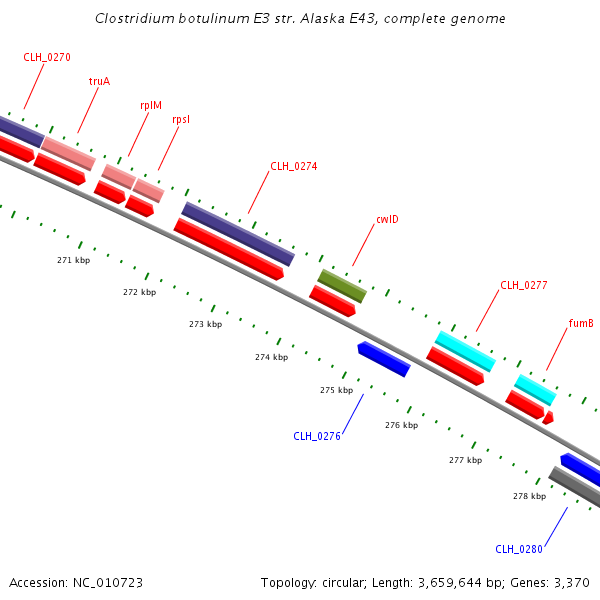 Clostridium botulinum E3 str. Alaska E43, complete genome

CLH_0270

truA

rplM

rpsI

CLH_0274

cwlD

CLH_0277

fumB

271 kbp

272 kbp

273 kbp

274 kbp

275 kbp

276 kbp

277 kbp

278 kbp

CLH_0276

CLH_0280

Accession: NC_010723

Topology: circular; Length: 3,659,644 bp; Genes: 3,370